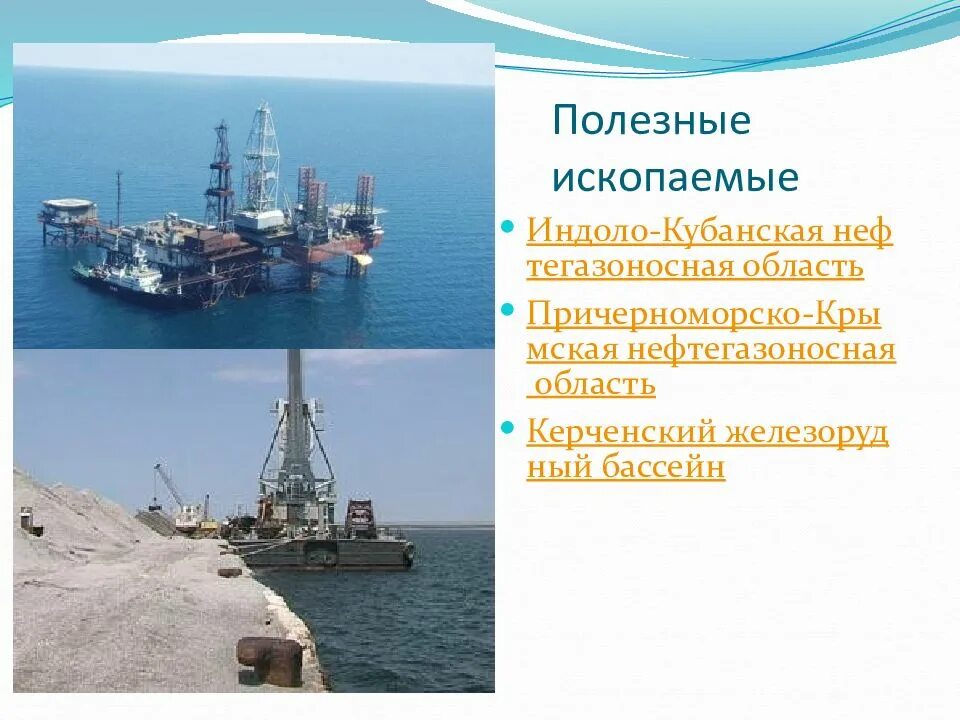 Полезные ископаемые

Индоло-Кубанская нефтегазоносная область

Причерноморско-Крымская нефтегазоносная область

Керченский железорудный бассейн